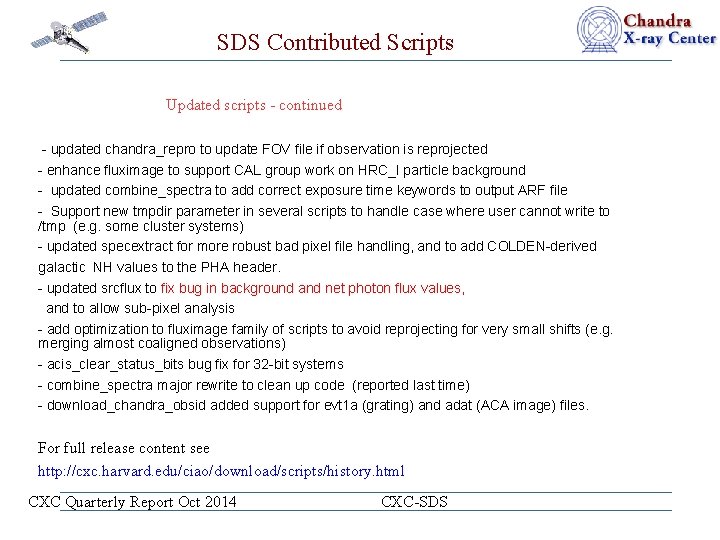 SDS Contributed Scripts

Chandra X-ray Center

Updated scripts - continued

- updated chandra_repro to update FOV file if observation is reprojected

- enhance fluximage to support CAL group work on HRC_I particle background

- updated combine_spectra to add correct exposure time keywords to output ARF file

- Support new tmpdir parameter in several scripts to handle case where user cannot write to /tmp (e.g. some cluster systems)

- updated specextract for more robust bad pixel file handling, and to add COLDEN-derived galactic NH values to the PHA header.

- updated srcflux to fix bug in background and net photon flux values, and to allow sub-pixel analysis

- add optimization to fluximage family of scripts to avoid reprojecting for very small shifts (e.g. merging almost coaligned observations)

- acis_clear_status_bits bug fix for 32-bit systems

- combine_spectra major rewrite to clean up code (reported last time)

- download_chandra_obsid added support for evt1a (grating) and adat (ACA image) files.

For full release content see

http://cxc.harvard.edu/ciao/download/scripts/history.html

CXC Quarterly Report Oct 2014 CXC-SDS